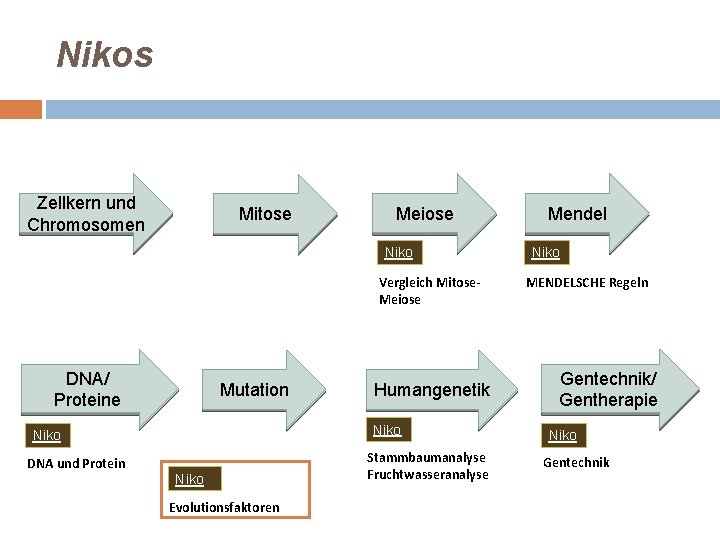 Nikos

Zellkern und Chromosomen

Mitose

Meiose

Niko

Vergleich Mitose-Meiose

Mendel

Niko

MENDELSCHE Regeln

DNA/ Proteine

Niko

DNA und Protein

Mutation

Niko

Evolutionsfaktoren

Humangenetik

Niko

Stammbaumanalyse Fruchtwasseranalyse

Gentechnik/ Gentherapie

Niko

Gentechnik